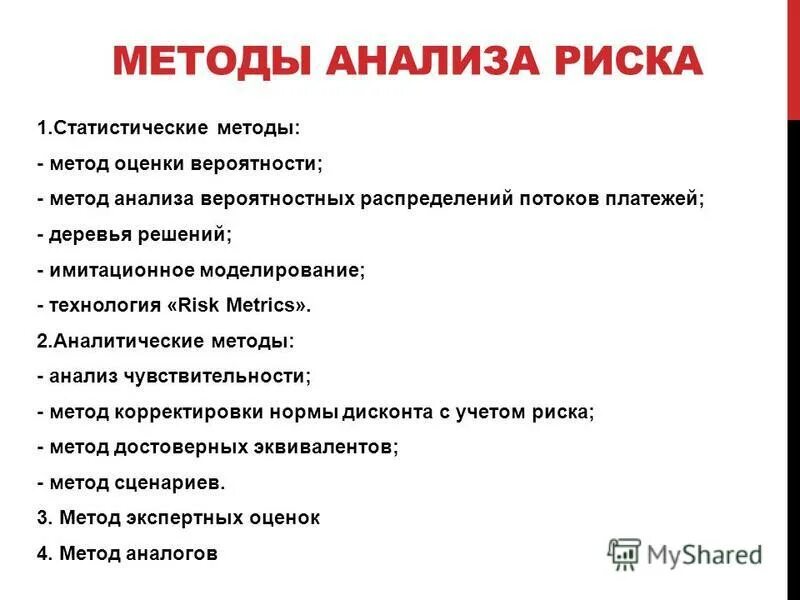 МЕТОДЫ АНАЛИЗА РИСКА

1.Статистические методы:

- метод оценки вероятности;

- метод анализа вероятностных распределений потоков платежей;

- деревья решений;

- имитационное моделирование;

- технология «Risk Metrics».

2.Аналитические методы:

- анализ чувствительности;

- метод корректировки нормы дисконта с учетом риска;

- метод достоверных эквивалентов;

- метод сценариев.

3. Метод экспертных оценок

4. Метод аналогов

MyShared